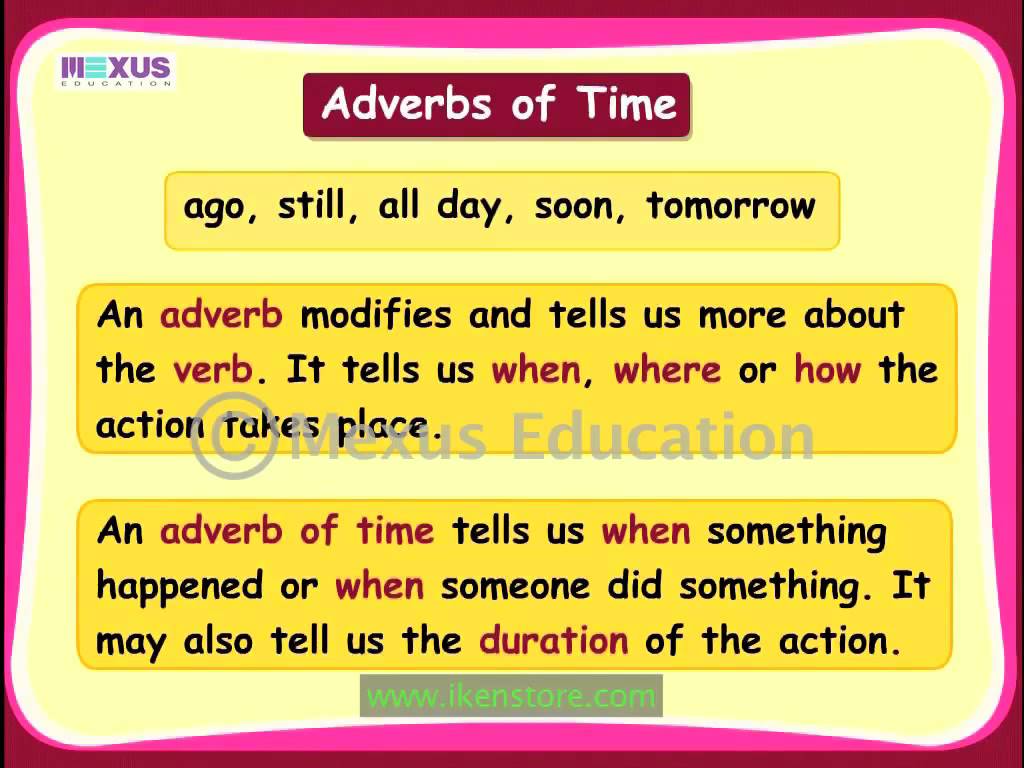 MEXUS EDUCATION

Adverbs of Time

ago, still, all day, soon, tomorrow

An adverb modifies and tells us more about the verb. It tells us when, where or how the action takes place.

© Mexus Education

An adverb of time tells us when something happened or when someone did something. It may also tell us the duration of the action.

www.ikenstore.com